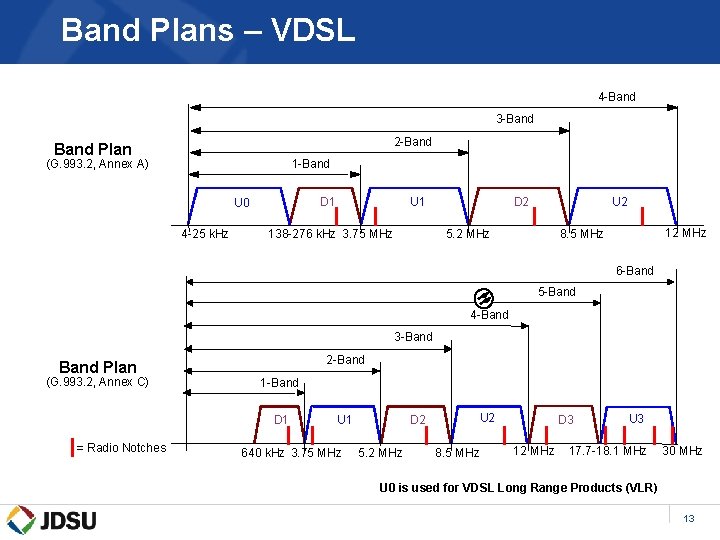 Band Plans – VDSL

Band Plan
(G.993.2, Annex A)

4-Band
3-Band
2-Band
1-Band

U0 D1 U1 D2 U2

4-25 kHz 138-276 kHz 3.75 MHz 5.2 MHz 8.5 MHz 12 MHz

Band Plan
(G.993.2, Annex C)

6-Band
5-Band
4-Band
3-Band
2-Band
1-Band

D1 U1 D2 U2 D3 U3

= Radio Notches

640 kHz 3.75 MHz 5.2 MHz 8.5 MHz 12 MHz 17.7-18.1 MHz 30 MHz

U0 is used for VDSL Long Range Products (VLR)

JDSU

13